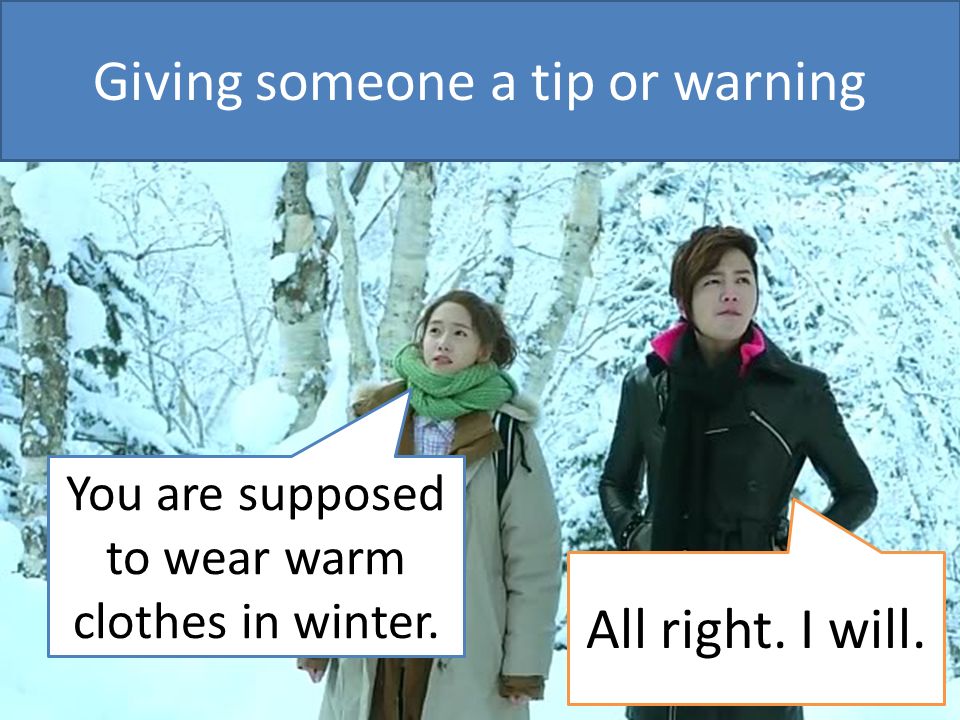 Giving someone a tip or warning

You are supposed to wear warm clothes in winter.

All right. I will.